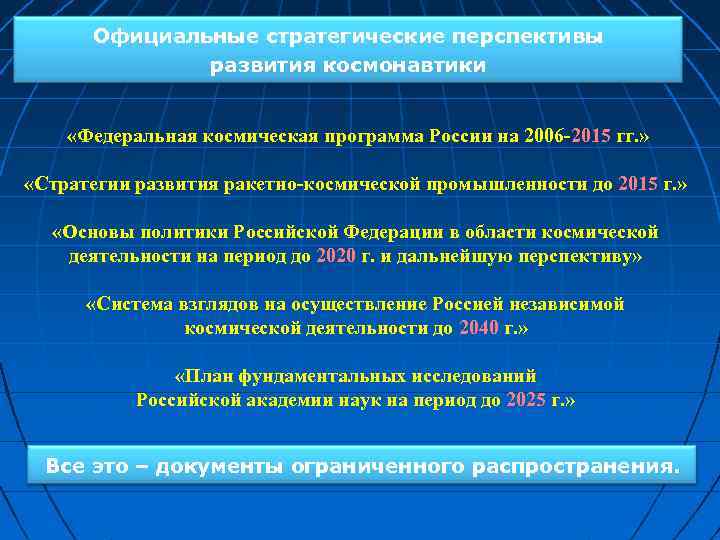 Официальные стратегические перспективы развития космонавтики

«Федеральная космическая программа России на 2006-2015 гг.»

«Стратегии развития ракетно-космической промышленности до 2015 г.»

«Основы политики Российской Федерации в области космической деятельности на период до 2020 г. и дальнейшую перспективу»

«Система взглядов на осуществление Россией независимой космической деятельности до 2040 г.»

«План фундаментальных исследований Российской академии наук на период до 2025 г.»

Все это – документы ограниченного распространения.